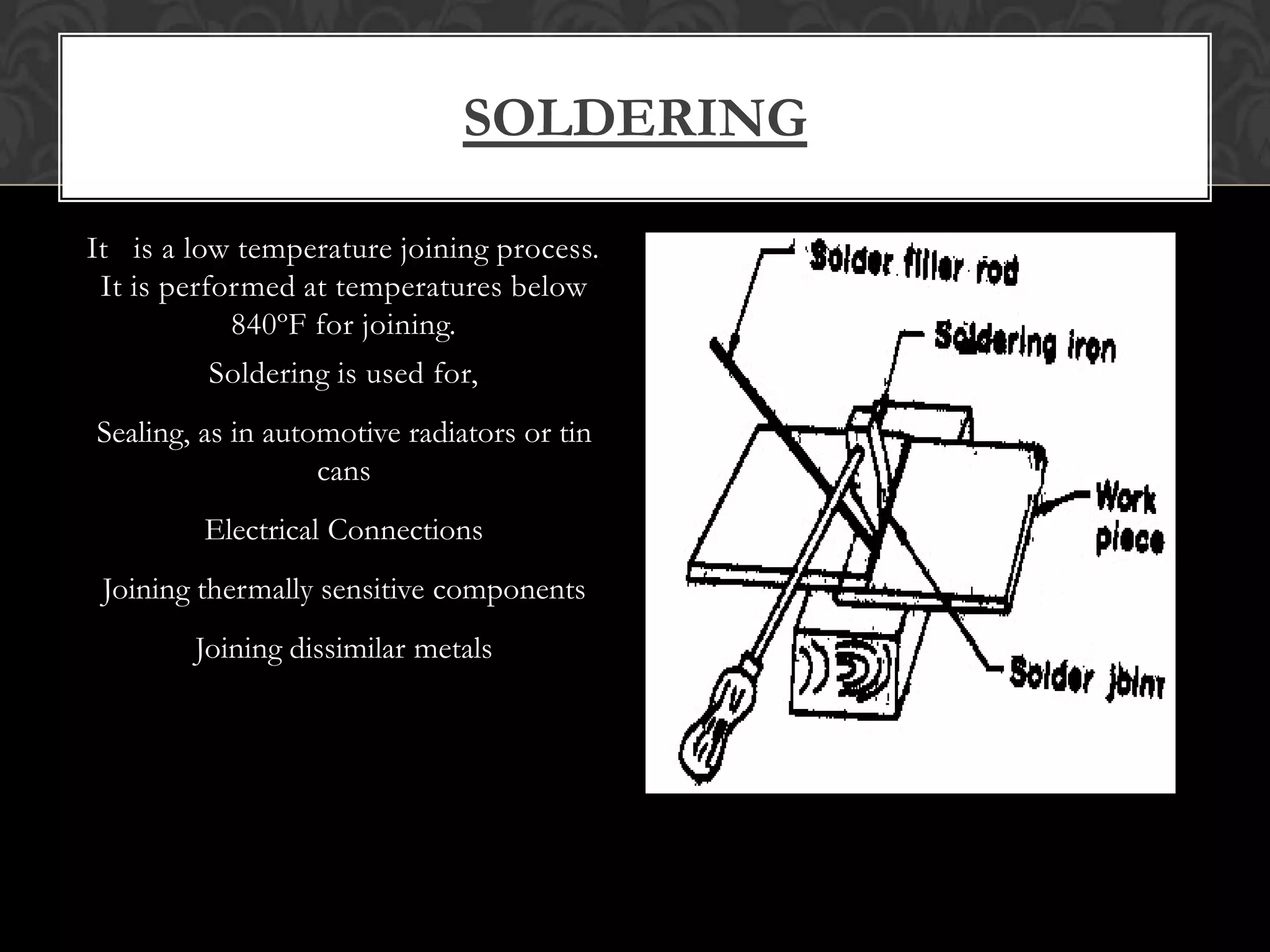 SOLDERING

It is a low temperature joining process. It is performed at temperatures below 840ºF for joining.

Soldering is used for,

Sealing, as in automotive radiators or tin cans

Electrical Connections

Joining thermally sensitive components

Joining dissimilar metals

Solder filler rod

Soldering iron

Work piece

Solder joint